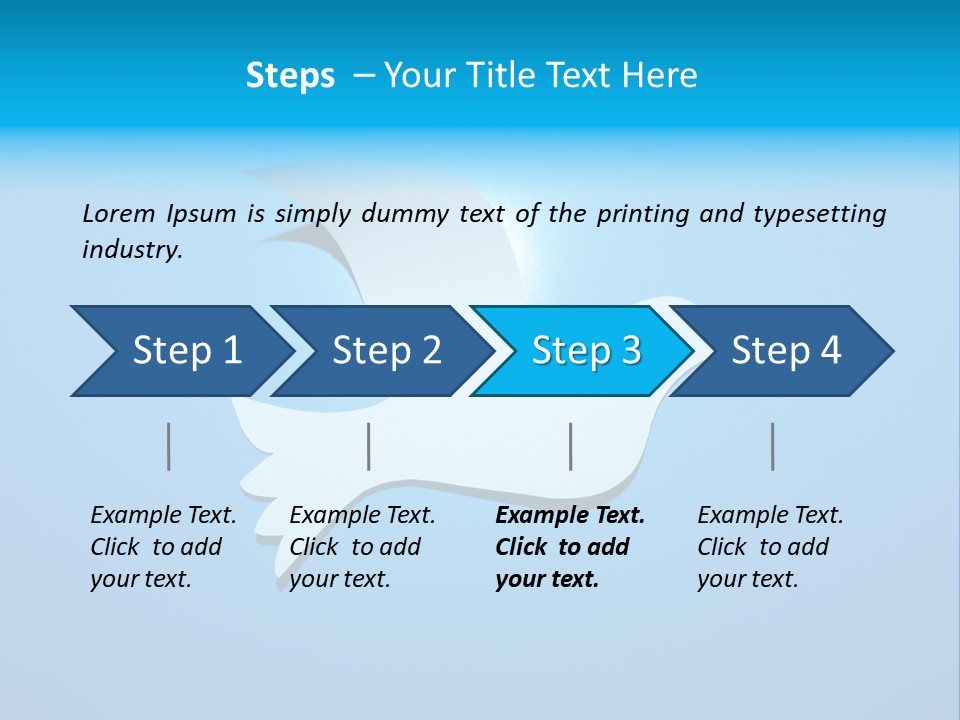 Steps – Your Title Text Here

Lorem Ipsum is simply dummy text of the printing and typesetting industry.

Step 1

Step 2

Step 3

Step 4

Example Text. Click to add your text.

Example Text. Click to add your text.

Example Text. Click to add your text.

Example Text. Click to add your text.